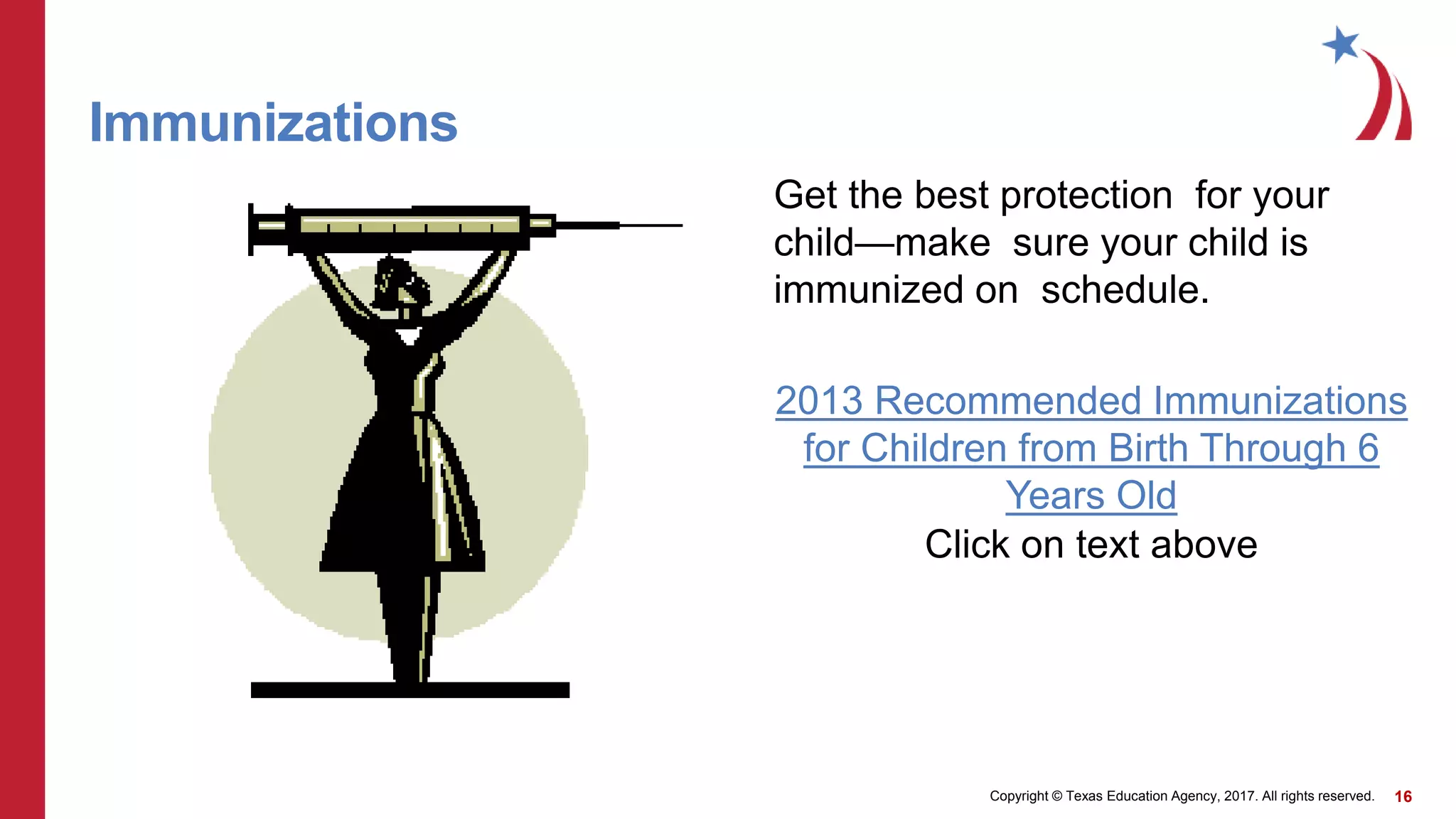 Immunizations

Get the best protection for your child—make sure your child is immunized on schedule.

2013 Recommended Immunizations for Children from Birth Through 6 Years Old
Click on text above

Copyright © Texas Education Agency, 2017. All rights reserved. 16